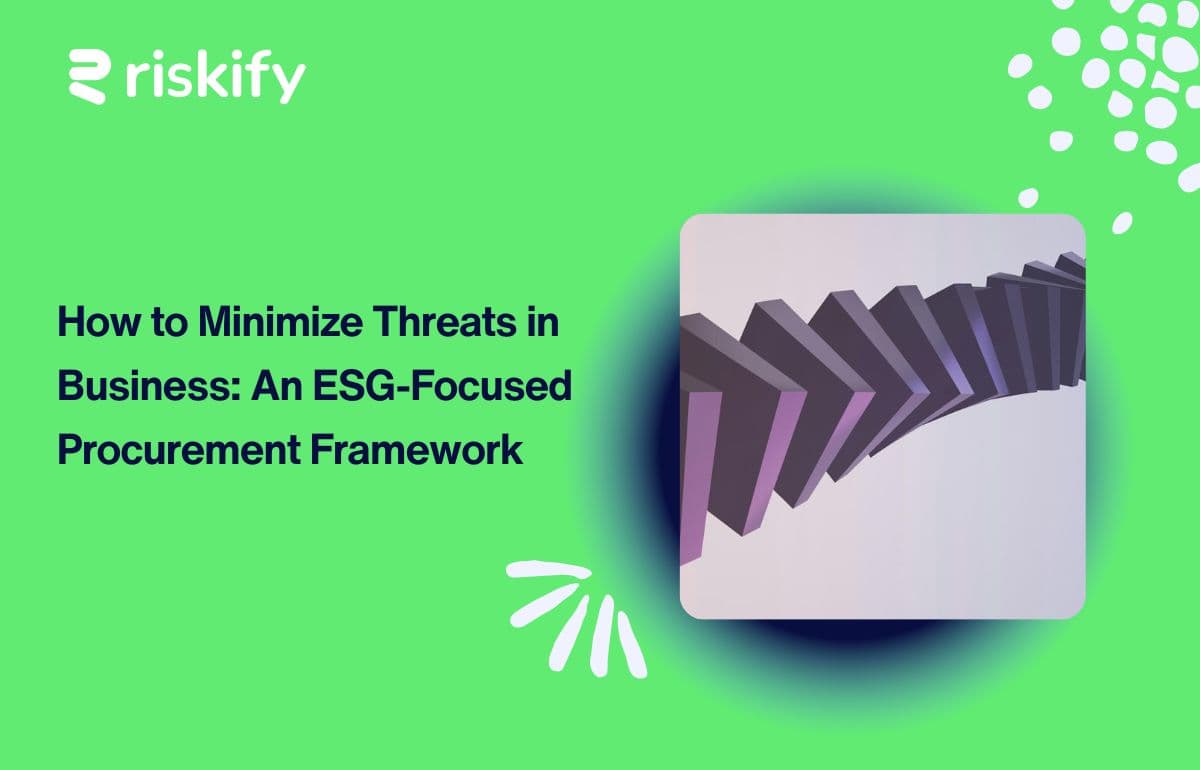 riskify

How to Minimize Threats in Business: An ESG-Focused Procurement Framework